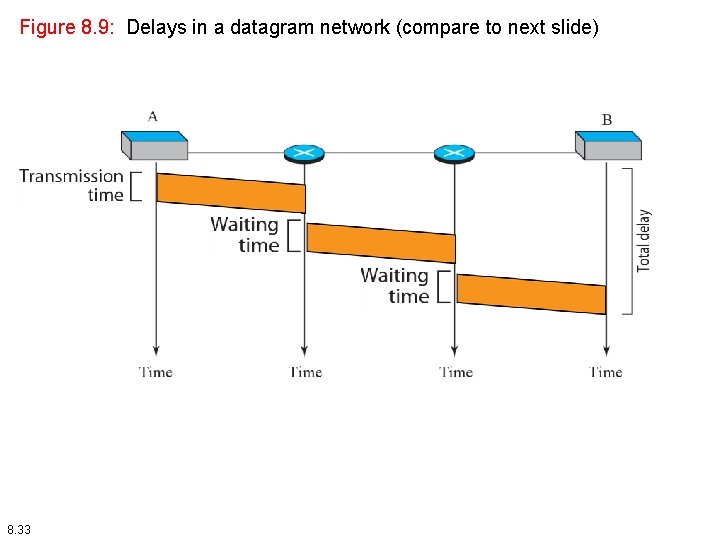 Figure 8.9: Delays in a datagram network (compare to next slide)

A

B

Transmission time

Waiting time

Waiting time

Total delay

Time

Time

Time

Time

8.33